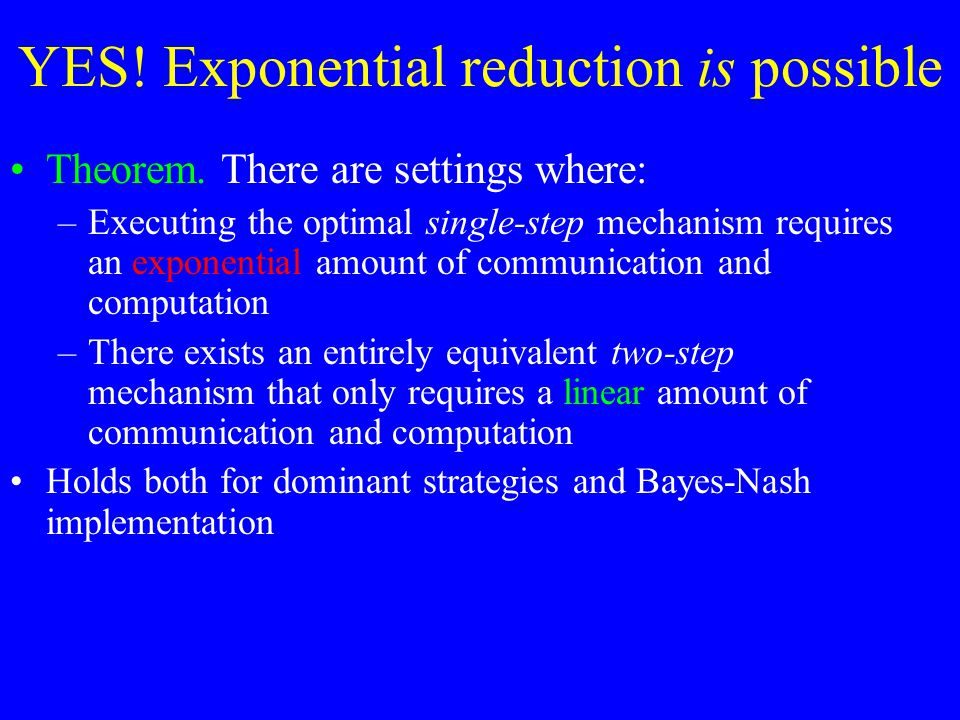 YES! Exponential reduction is possible

• Theorem. There are settings where:
  – Executing the optimal single-step mechanism requires an exponential amount of communication and computation
  – There exists an entirely equivalent two-step mechanism that only requires a linear amount of communication and computation
• Holds both for dominant strategies and Bayes-Nash implementation